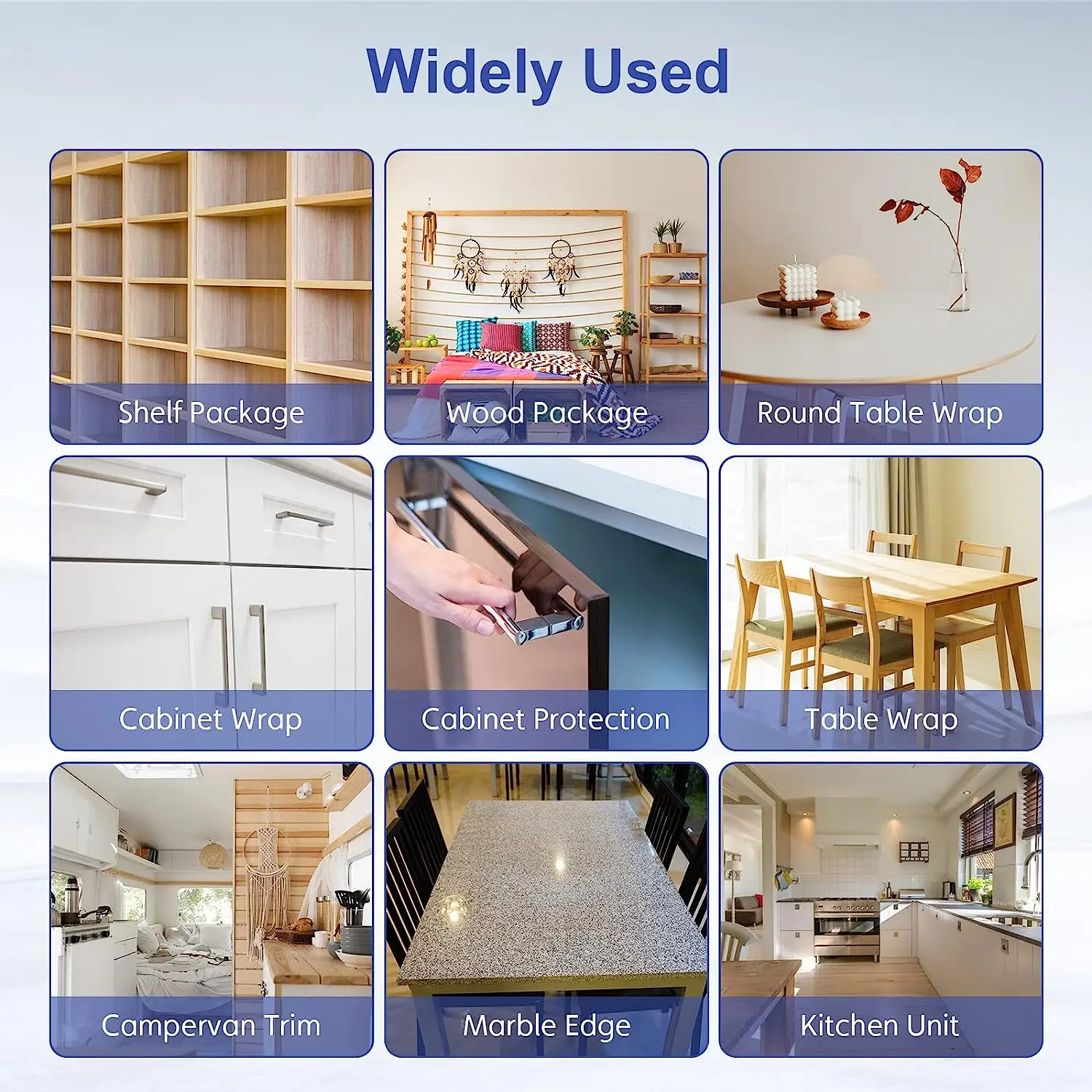 Widely Used

Shelf Package

Wood Package

Round Table Wrap

Cabinet Wrap

Cabinet Protection

Table Wrap

Campervan Trim

Marble Edge

Kitchen Unit